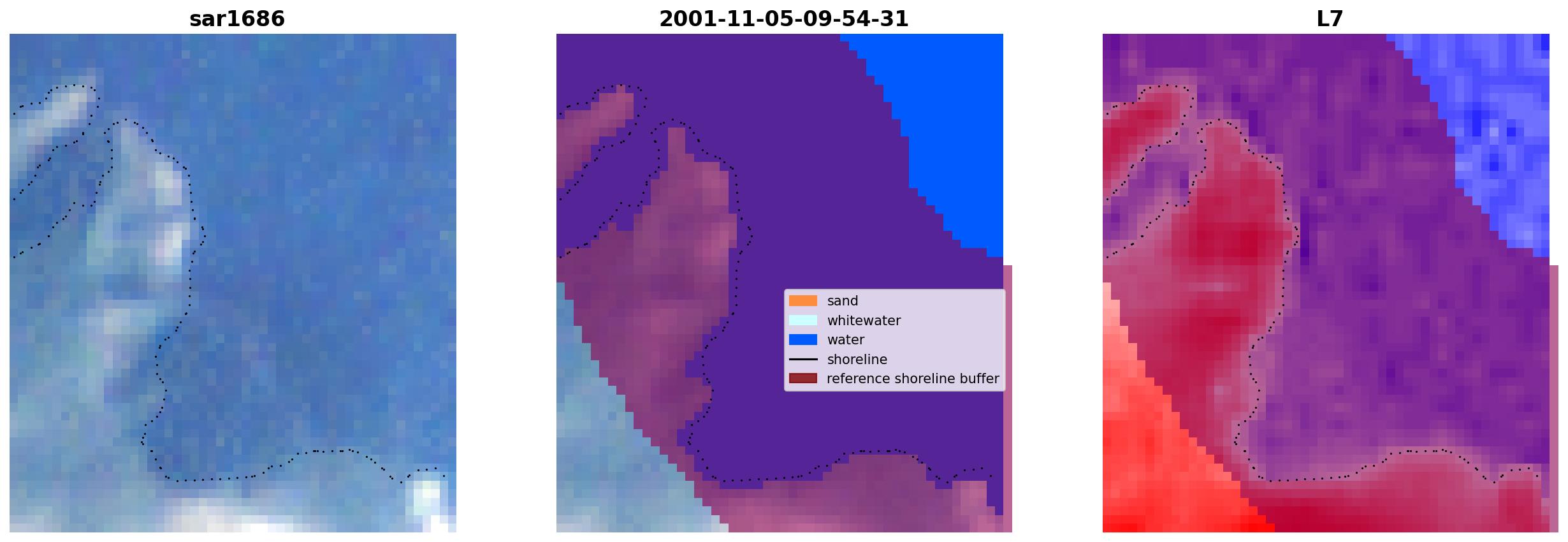 sar1686

2001-11-05-09-54-31

sand
whitewater
water
shoreline
reference shoreline buffer

L7